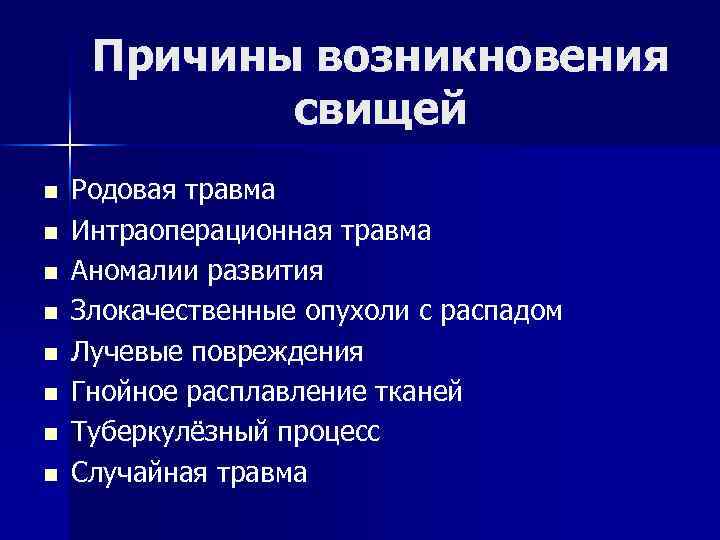 Причины возникновения свищей

- Родовая травма
- Интраоперационная травма
- Аномалии развития
- Злокачественные опухоли с распадом
- Лучевые повреждения
- Гнойное расплавление тканей
- Туберкулёзный процесс
- Случайная травма